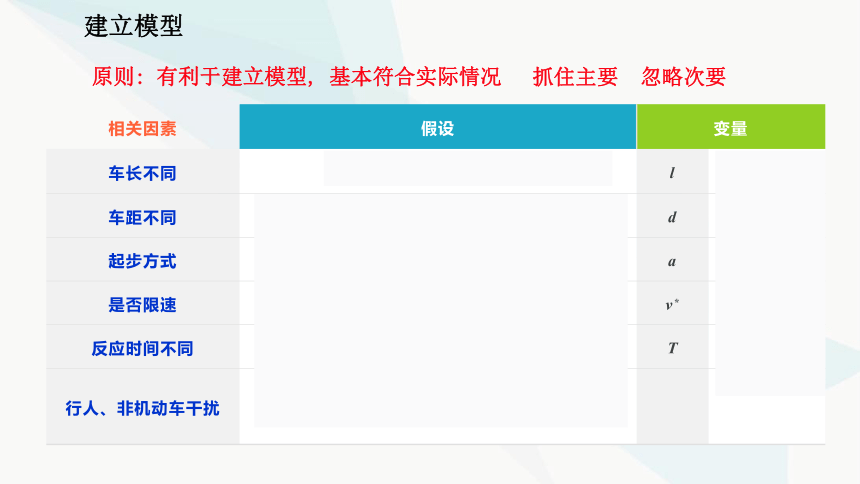 建立模型

原则：有利于建立模型，基本符合实际情况　抓住主要　忽略次要

| 相关因素 | 假设 | 变量 |
|---|---|---|
| 车长不同 | | $l$ |
| 车距不同 | | $d$ |
| 起步方式 | | $a$ |
| 是否限速 | | $v^*$ |
| 反应时间不同 | | $T$ |
| 行人、非机动车干扰 | | |